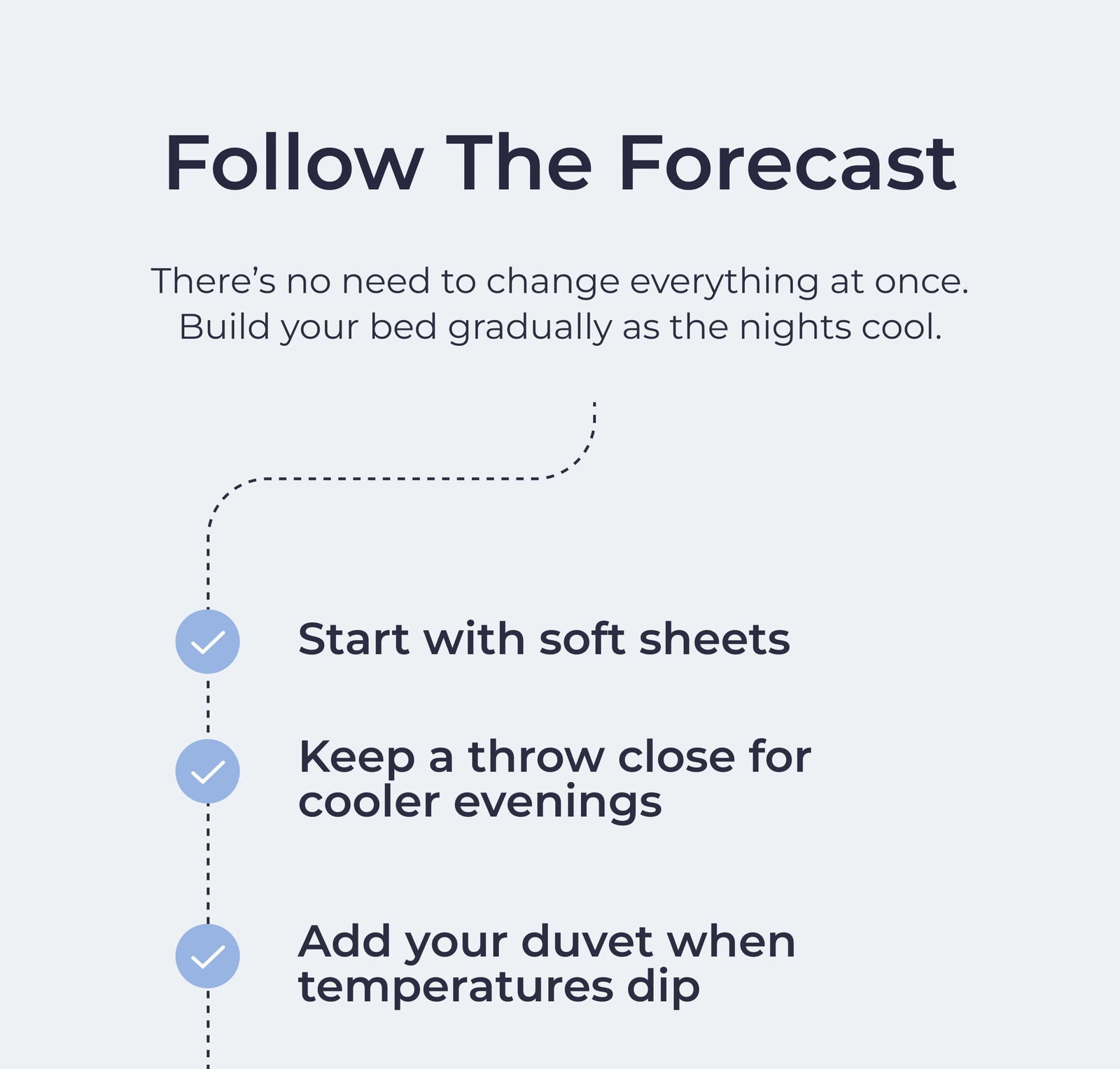 Follow The Forecast

There’s no need to change everything at once. Build your bed gradually as the nights cool.

Start with soft sheets

Keep a throw close for cooler evenings

Add your duvet when temperatures dip